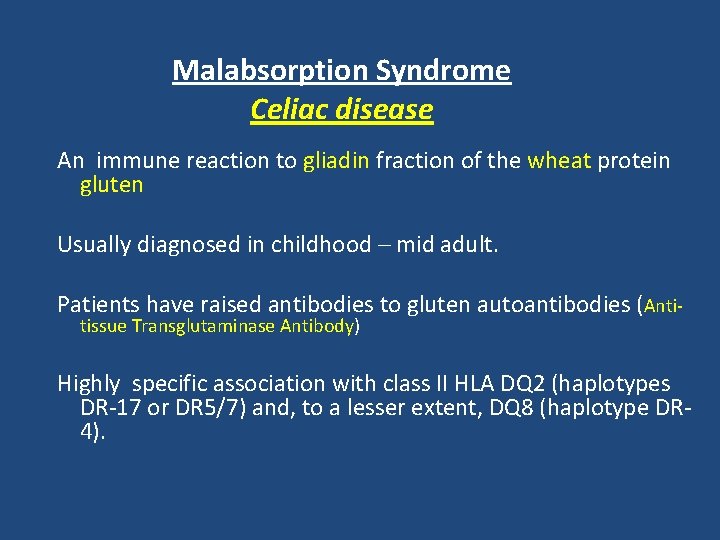 Malabsorption Syndrome
Celiac disease

An immune reaction to gliadin fraction of the wheat protein gluten

Usually diagnosed in childhood – mid adult.

Patients have raised antibodies to gluten autoantibodies (Anti-tissue Transglutaminase Antibody)

Highly specific association with class II HLA DQ2 (haplotypes DR-17 or DR5/7) and, to a lesser extent, DQ8 (haplotype DR-4).